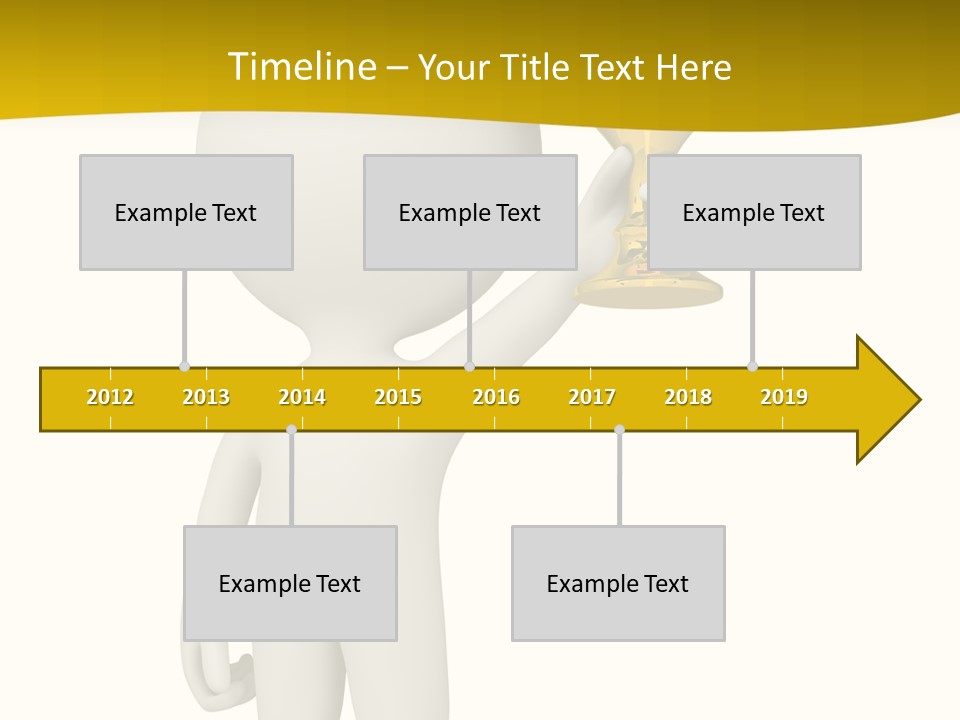 Timeline – Your Title Text Here

Example Text

Example Text

Example Text

2012 2013 2014 2015 2016 2017 2018 2019

Example Text

Example Text